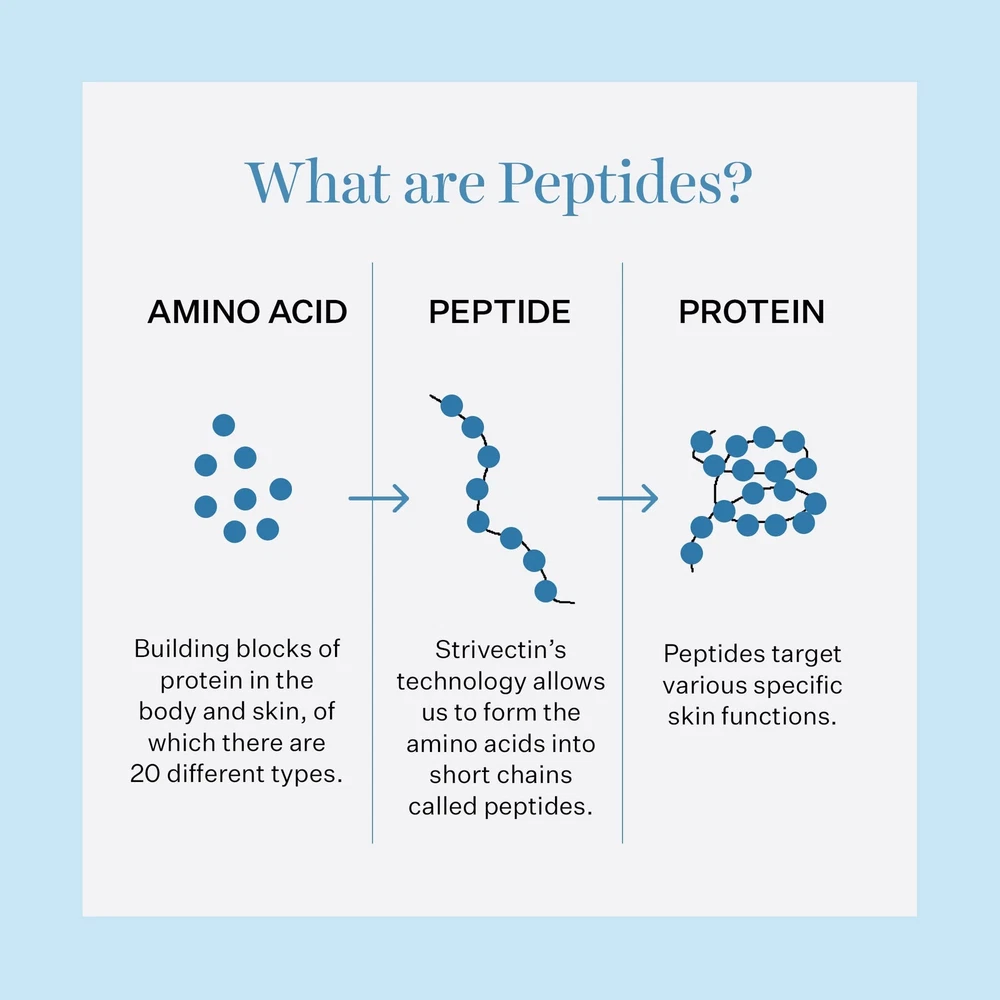 What are Peptides?

AMINO ACID

Building blocks of protein in the body and skin, of which there are 20 different types.

PEPTIDE

Strivectin's technology allows us to form the amino acids into short chains called peptides.

PROTEIN

Peptides target various specific skin functions.